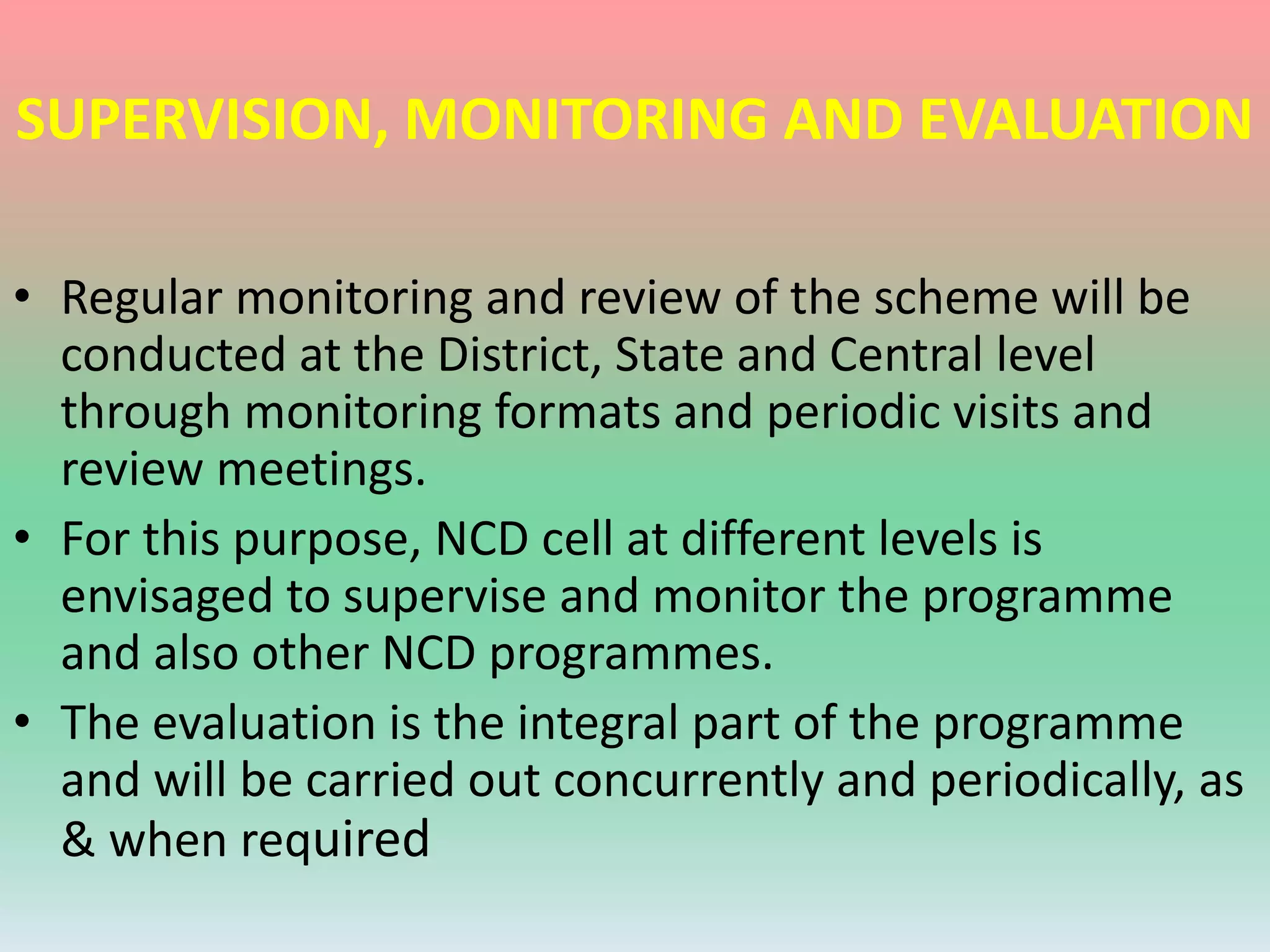 SUPERVISION, MONITORING AND EVALUATION

• Regular monitoring and review of the scheme will be conducted at the District, State and Central level through monitoring formats and periodic visits and review meetings.

• For this purpose, NCD cell at different levels is envisaged to supervise and monitor the programme and also other NCD programmes.

• The evaluation is the integral part of the programme and will be carried out concurrently and periodically, as & when required